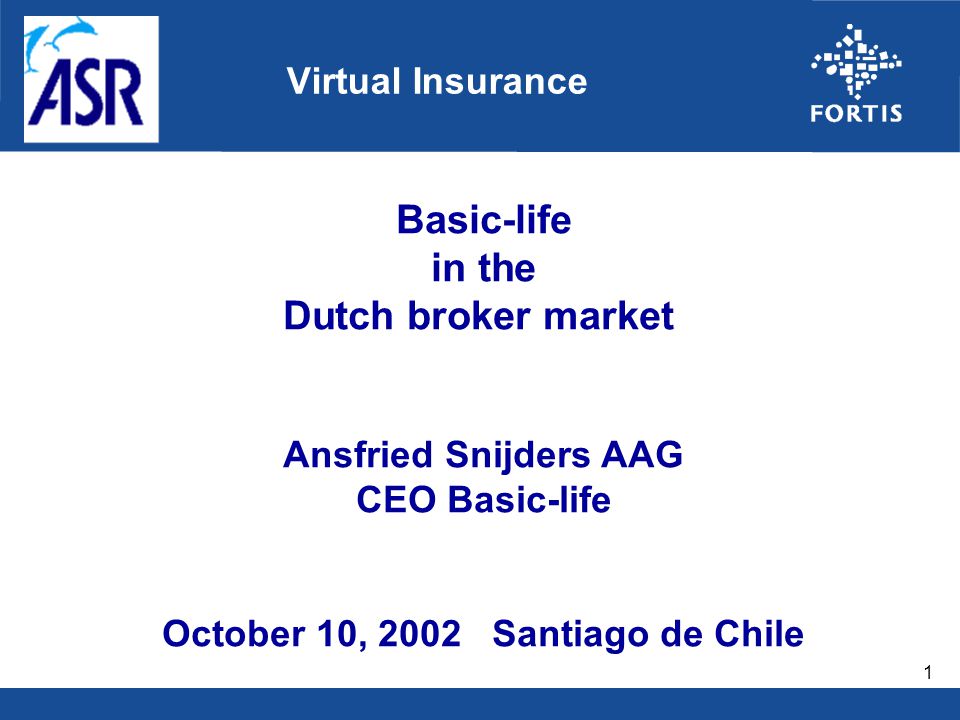 ASR

Virtual Insurance

FORTIS

Basic-life
in the
Dutch broker market

Ansfried Snijders AAG
CEO Basic-life

October 10, 2002 Santiago de Chile

1